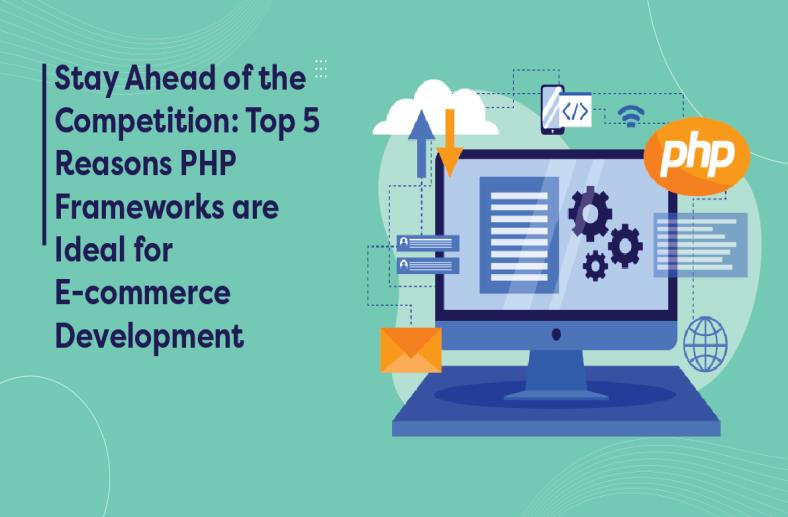 Stay Ahead of the Competition: Top 5 Reasons PHP Frameworks are Ideal for E-commerce Development

</>

php